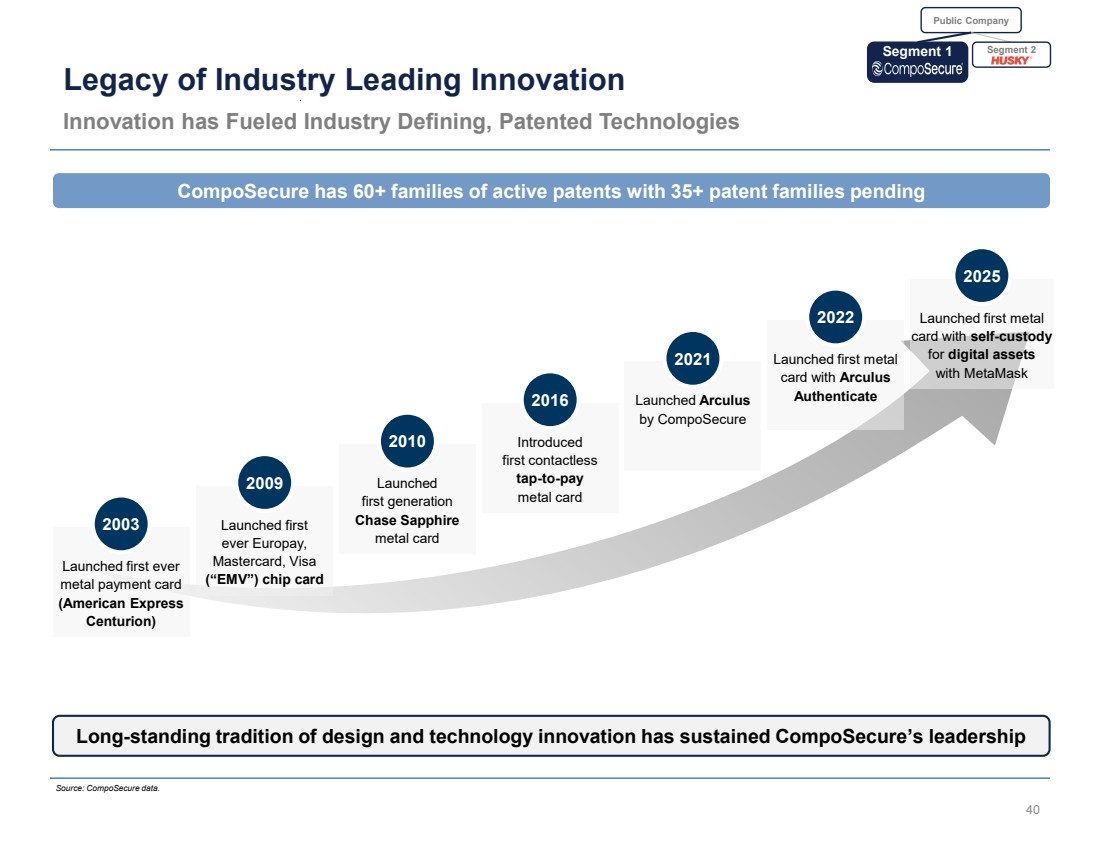 Public Company
Segment 1
CompoSecure
Segment 2
HUSKY

Legacy of Industry Leading Innovation
Innovation has Fueled Industry Defining, Patented Technologies

CompoSecure has 60+ families of active patents with 35+ patent families pending

2003
Launched first ever metal payment card (American Express Centurion)

2009
Launched first ever Europay, Mastercard, Visa ("EMV") chip card

2010
Launched first generation Chase Sapphire metal card

2016
Introduced first contactless tap-to-pay metal card

2021
Launched Arculus by CompoSecure

2022
Launched first metal card with Arculus Authenticate

2025
Launched first metal card with self-custody for digital assets with MetaMask

Long-standing tradition of design and technology innovation has sustained CompoSecure's leadership

Source: CompoSecure data.

40